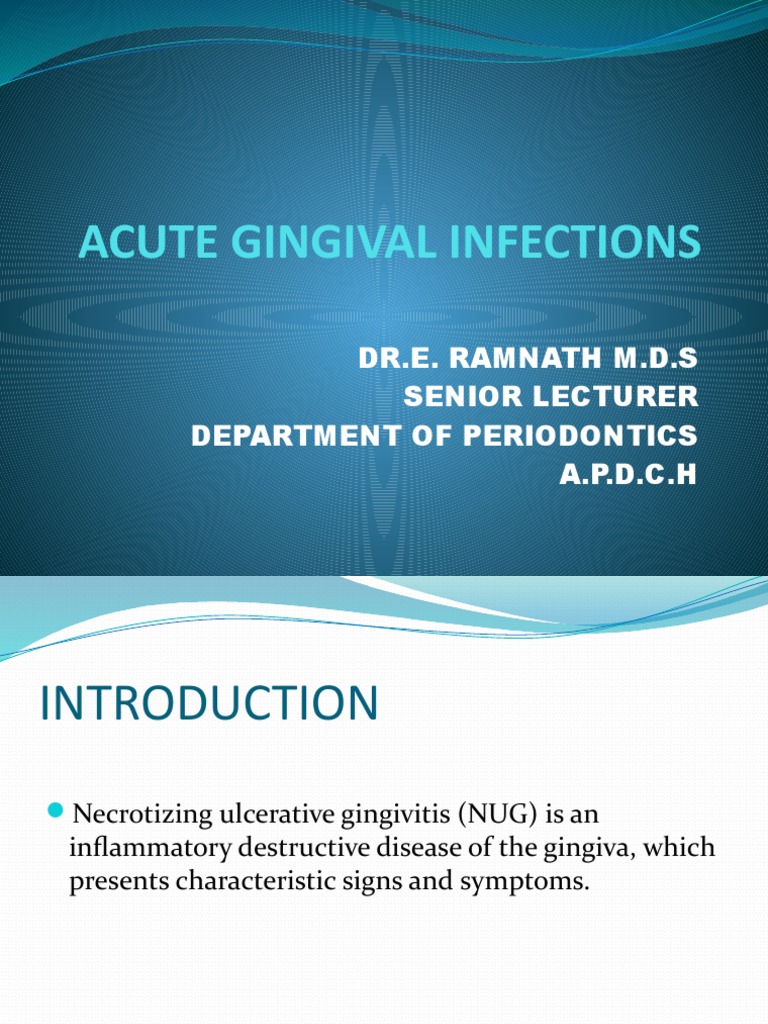 ACUTE GINGIVAL INFECTIONS

DR.E. RAMNATH M.D.S
SENIOR LECTURER
DEPARTMENT OF PERIODONTICS
A.P.D.C.H

INTRODUCTION

Necrotizing ulcerative gingivitis (NUG) is an inflammatory destructive disease of the gingiva, which presents characteristic signs and symptoms.